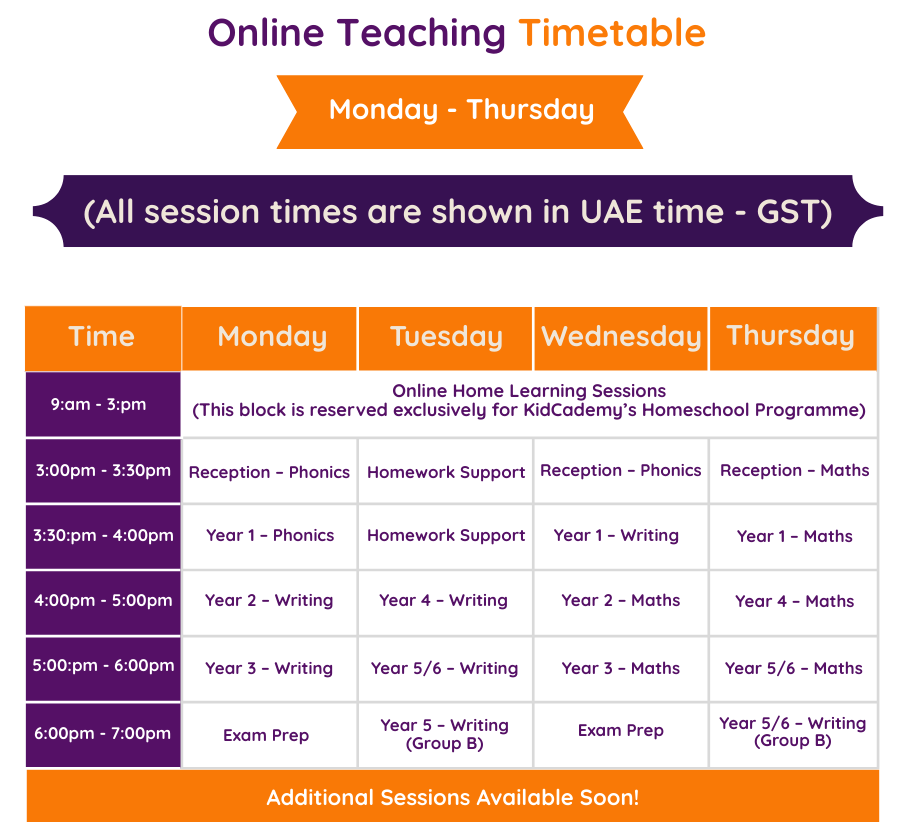 Online Teaching Timetable

Monday - Thursday

(All session times are shown in UAE time - GST)

| Time | Monday | Tuesday | Wednesday | Thursday |
|---|---|---|---|---|
| 9:am - 3:pm | Online Home Learning Sessions (This block is reserved exclusively for KidCademy's Homeschool Programme) | | | |
| 3:00pm - 3:30pm | Reception – Phonics | Homework Support | Reception – Phonics | Reception – Maths |
| 3:30:pm - 4:00pm | Year 1 – Phonics | Homework Support | Year 1 – Writing | Year 1 – Maths |
| 4:00pm - 5:00pm | Year 2 – Writing | Year 4 – Writing | Year 2 – Maths | Year 4 – Maths |
| 5:00:pm - 6:00pm | Year 3 – Writing | Year 5/6 – Writing | Year 3 – Maths | Year 5/6 – Maths |
| 6:00pm - 7:00pm | Exam Prep | Year 5 – Writing (Group B) | Exam Prep | Year 5/6 – Writing (Group B) |

Additional Sessions Available Soon!